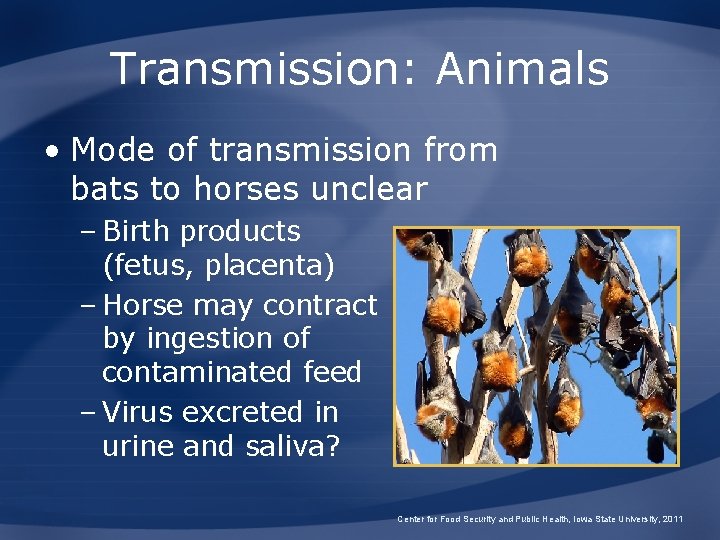 Transmission: Animals

• Mode of transmission from bats to horses unclear

– Birth products (fetus, placenta)

– Horse may contract by ingestion of contaminated feed

– Virus excreted in urine and saliva?

Center for Food Security and Public Health, Iowa State University, 2011